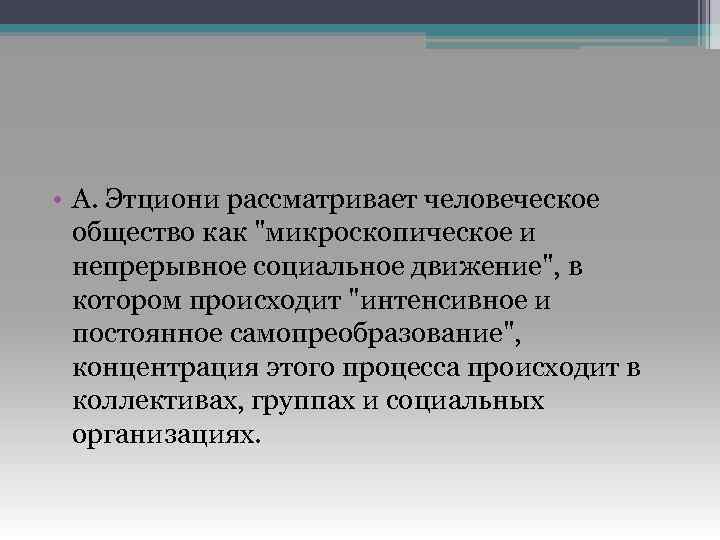 • А. Этциони рассматривает человеческое общество как "микроскопическое и непрерывное социальное движение", в котором происходит "интенсивное и постоянное самопреобразование", концентрация этого процесса происходит в коллективах, группах и социальных организациях.